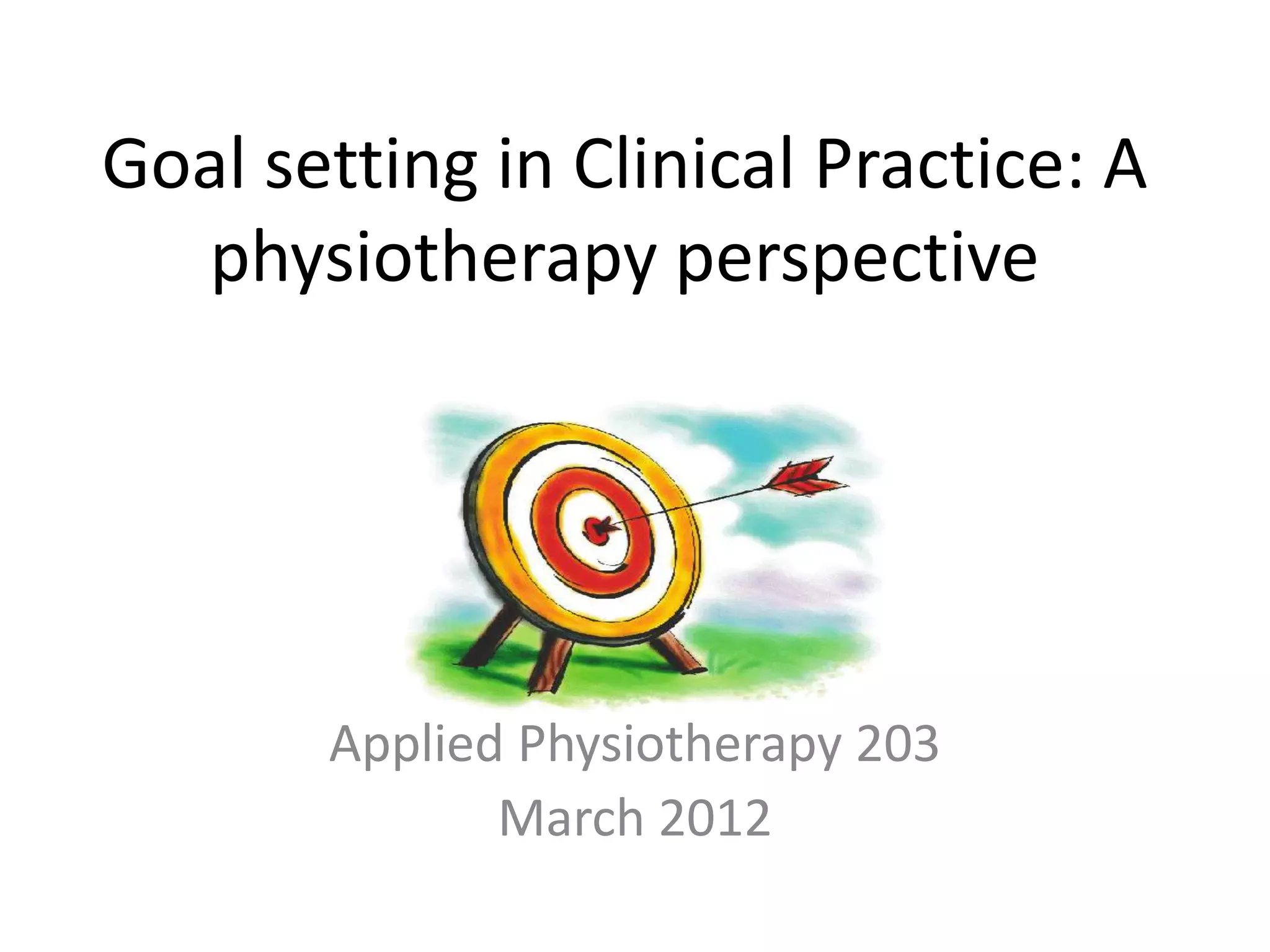 Goal setting in Clinical Practice: A physiotherapy perspective

Applied Physiotherapy 203
March 2012